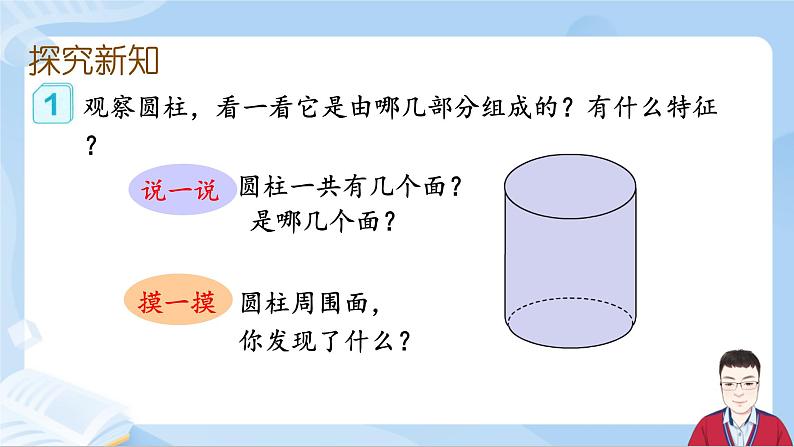 探究新知

1 观察圆柱，看一看它是由哪几部分组成的？有什么特征？

说一说 圆柱一共有几个面？是哪几个面？

摸一摸 圆柱周围面，你发现了什么？